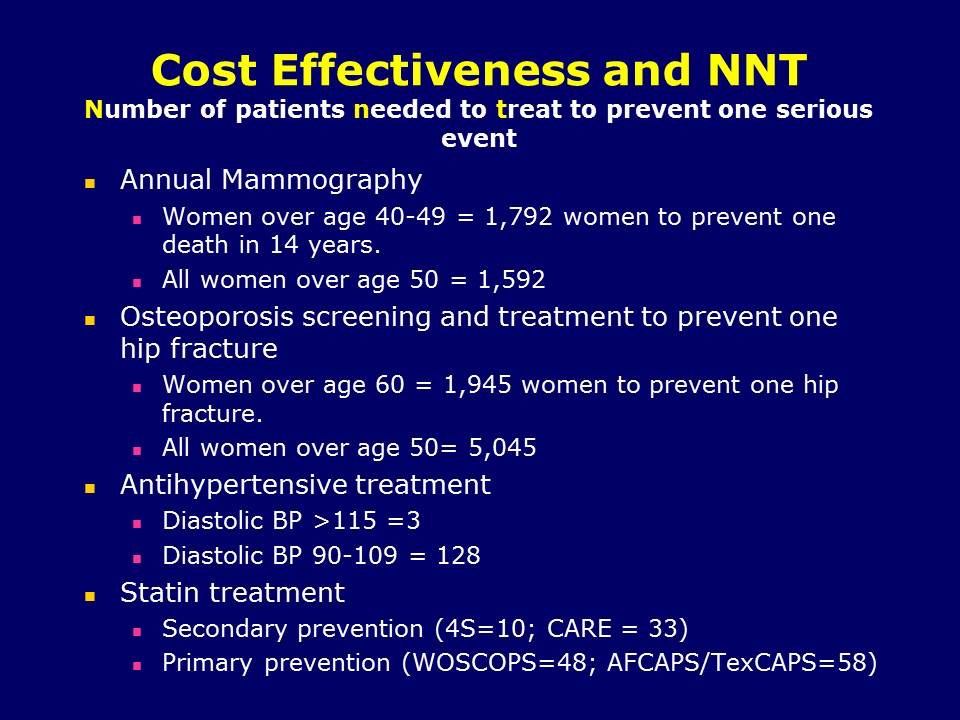 Cost Effectiveness and NNT
Number of patients needed to treat to prevent one serious event

- Annual Mammography
  - Women over age 40-49 = 1,792 women to prevent one death in 14 years.
  - All women over age 50 = 1,592
- Osteoporosis screening and treatment to prevent one hip fracture
  - Women over age 60 = 1,945 women to prevent one hip fracture.
  - All women over age 50= 5,045
- Antihypertensive treatment
  - Diastolic BP >115 =3
  - Diastolic BP 90-109 = 128
- Statin treatment
  - Secondary prevention (4S=10; CARE = 33)
  - Primary prevention (WOSCOPS=48; AFCAPS/TexCAPS=58)